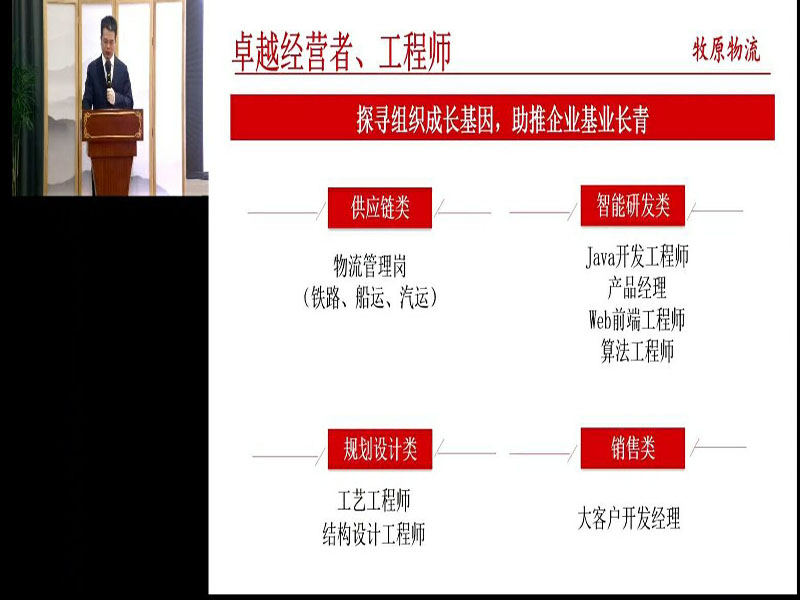 卓越经营者、工程师

牧原物流

探寻组织成长基因，助推企业基业长青

供应链类

物流管理岗
（铁路、船运、汽运）

智能研发类

Java开发工程师
产品经理
Web前端工程师
算法工程师

规划设计类

工艺工程师
结构设计工程师

销售类

大客户开发经理